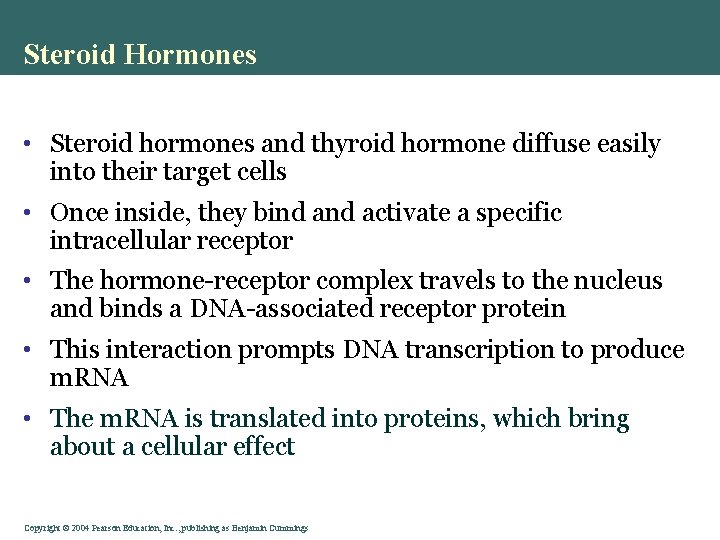 Steroid Hormones

• Steroid hormones and thyroid hormone diffuse easily into their target cells

• Once inside, they bind and activate a specific intracellular receptor

• The hormone-receptor complex travels to the nucleus and binds a DNA-associated receptor protein

• This interaction prompts DNA transcription to produce mRNA

• The mRNA is translated into proteins, which bring about a cellular effect

Copyright © 2004 Pearson Education, Inc., publishing as Benjamin Cummings